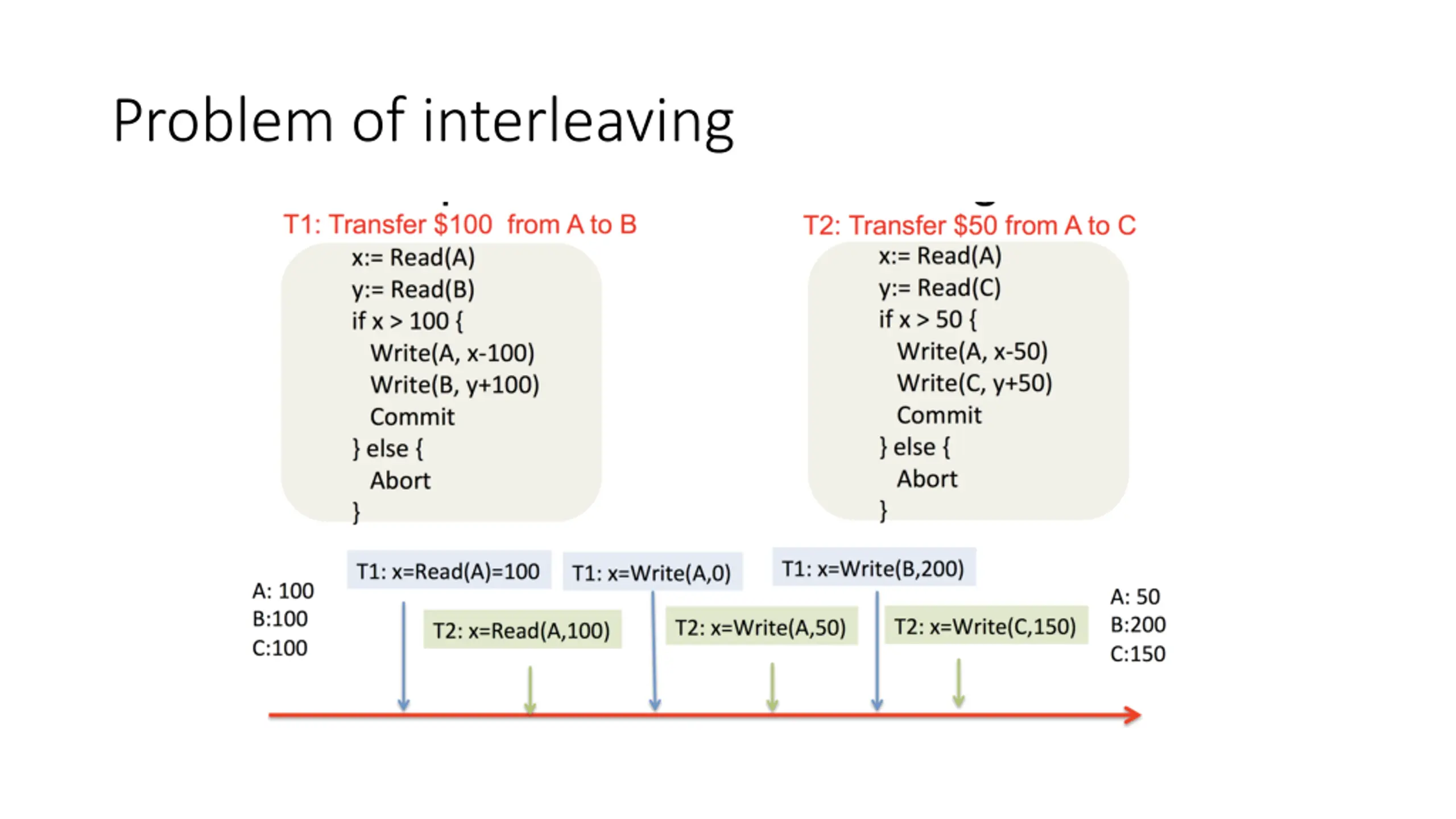 Problem of interleaving

T1: Transfer \$100 from A to B

x:= Read(A)
y:= Read(B)
if x > 100 {
Write(A, x-100)
Write(B, y+100)
Commit
} else {
Abort
}

T2: Transfer \$50 from A to C

x:= Read(A)
y:= Read(C)
if x > 50 {
Write(A, x-50)
Write(C, y+50)
Commit
} else {
Abort
}

A: 100
B:100
C:100

T1: x=Read(A)=100

T2: x=Read(A,100)

T1: x=Write(A,0)

T2: x=Write(A,50)

T1: x=Write(B,200)

T2: x=Write(C,150)

A: 50
B:200
C:150